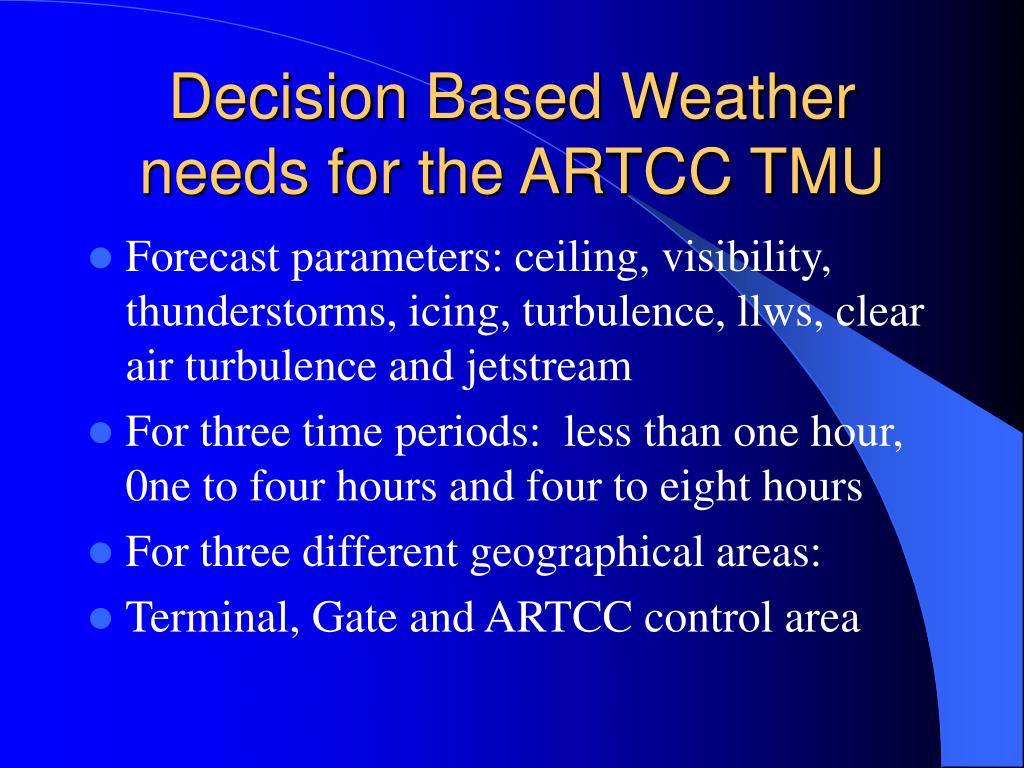 Decision Based Weather needs for the ARTCC TMU

- Forecast parameters: ceiling, visibility, thunderstorms, icing, turbulence, llws, clear air turbulence and jetstream
- For three time periods: less than one hour, 0ne to four hours and four to eight hours
- For three different geographical areas:
- Terminal, Gate and ARTCC control area